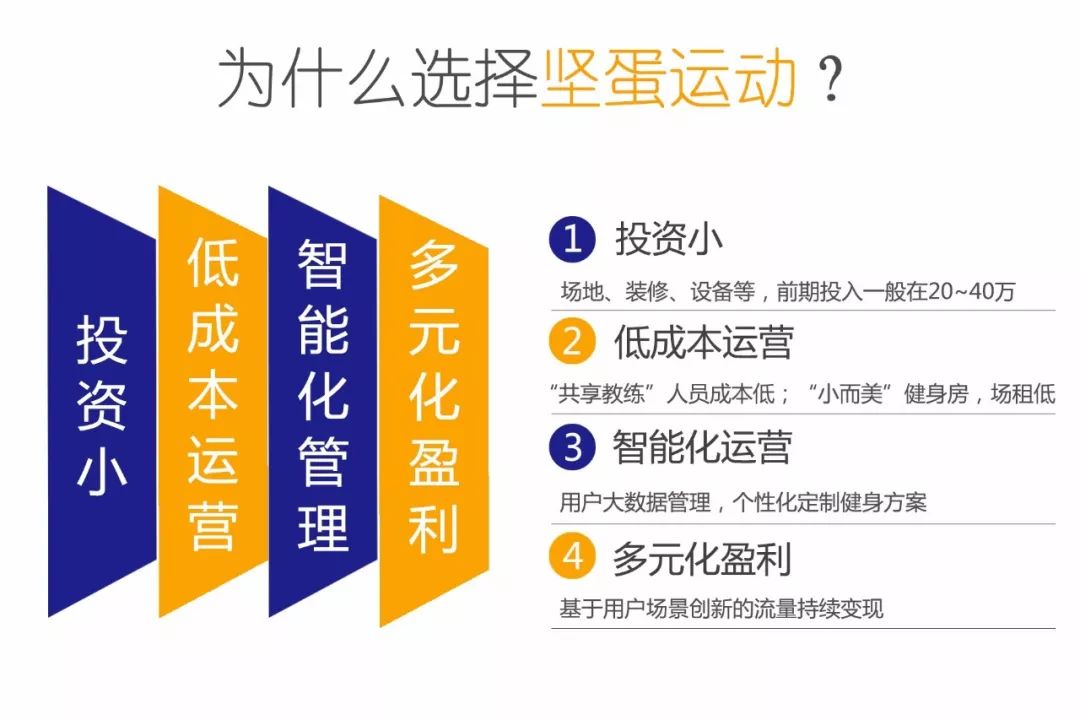 为什么选择坚蛋运动？

投资小

低成本运营

智能化管理

多元化盈利

1 投资小

场地、装修、设备等，前期投入一般在20~40万

2 低成本运营

“共享教练”人员成本低；“小而美”健身房，场租低

3 智能化运营

用户大数据管理，个性化定制健身方案

4 多元化盈利

基于用户场景创新的流量持续变现